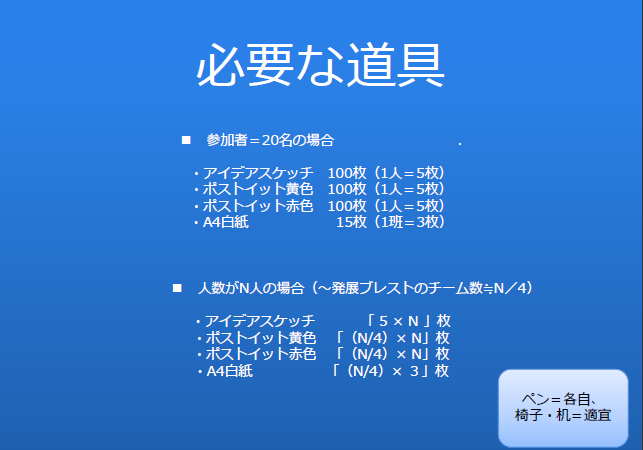 必要な道具

■ 参加者＝20名の場合 .

・アイデアスケッチ 100枚（1人＝5枚）
・ポストイット黄色 100枚（1人＝5枚）
・ポストイット赤色 100枚（1人＝5枚）
・A4白紙 15枚（1班＝3枚）

■ 人数がN人の場合（～発展ブレストのチーム数≒N／4）

・アイデアスケッチ 「 5 × N 」枚
・ポストイット黄色 「（N/4）× N」枚
・ポストイット赤色 「（N/4）× N」枚
・A4白紙 「（N/4）× 3」枚

ペン＝各自、
椅子・机＝適宜